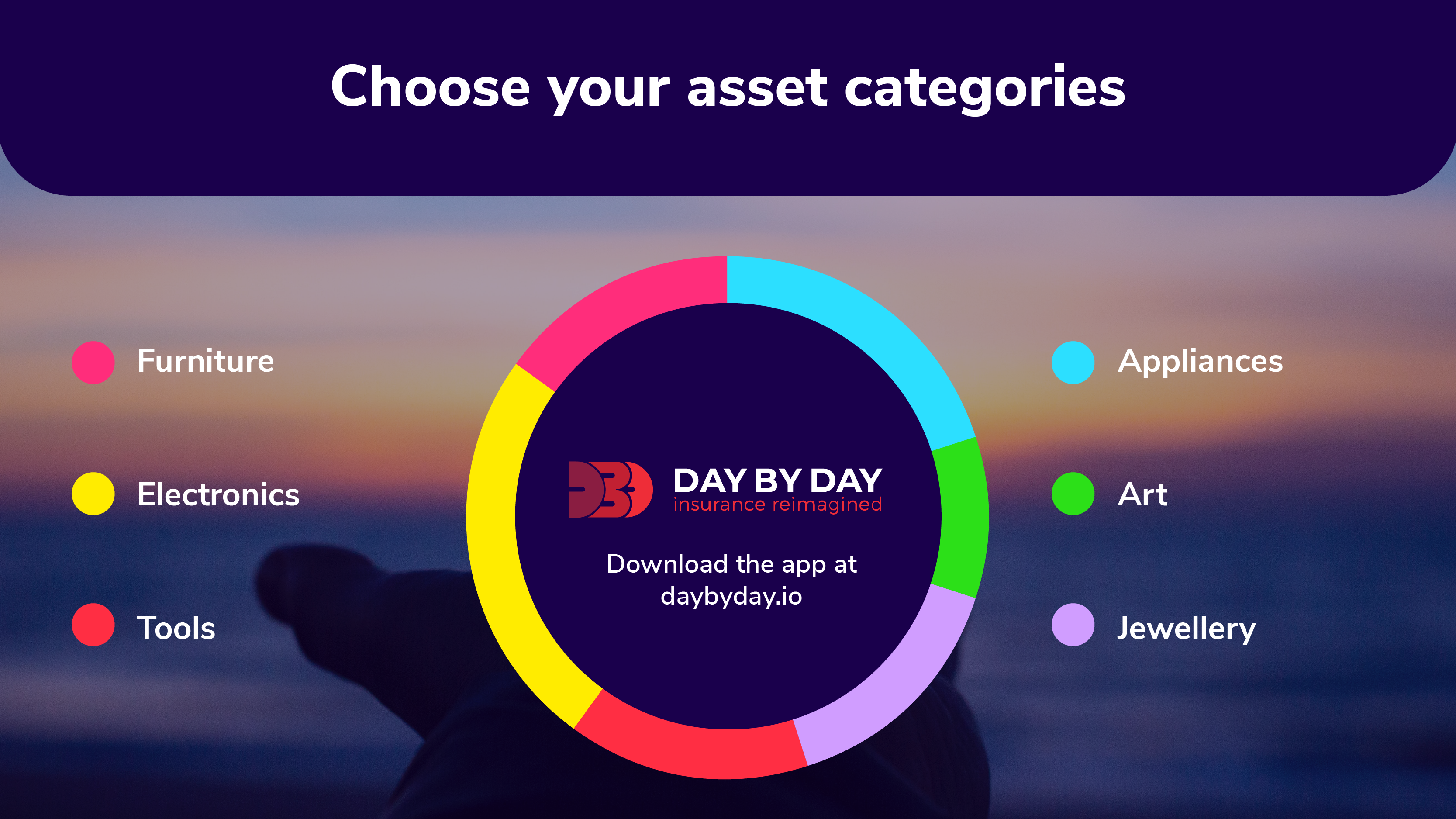 Choose your asset categories

Furniture

Electronics

Tools

DAY BY DAY
insurance reimagined

Download the app at daybyday.io

Appliances

Art

Jewellery